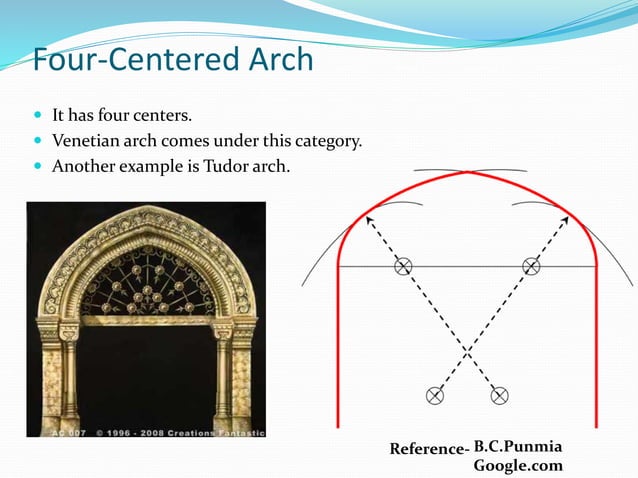 Four-Centered Arch

It has four centers.
Venetian arch comes under this category.
Another example is Tudor arch.

AC 007 © 1996 - 2008 Creations Fantastic

Reference- B.C.Punmia
Google.com